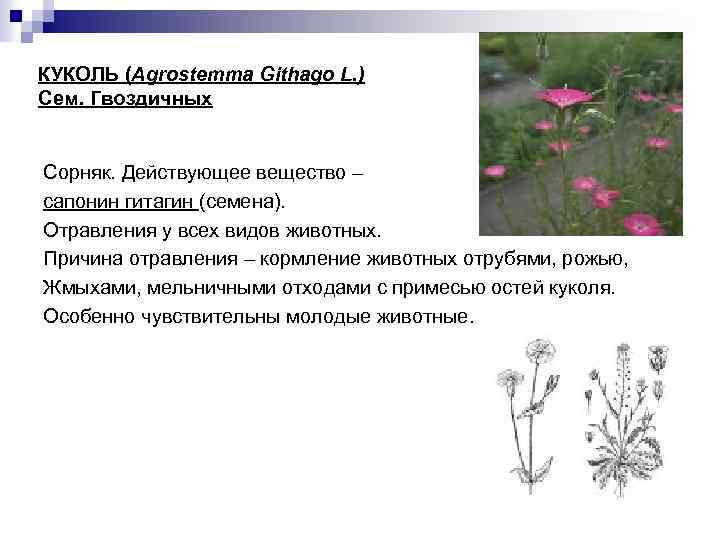 КУКОЛЬ (Agrostemma Githago L.)
Сем. Гвоздичных

Сорняк. Действующее вещество –
сапонин гитагин (семена).
Отравления у всех видов животных.
Причина отравления – кормление животных отрубями, рожью,
Жмыхами, мельничными отходами с примесью остей куколя.
Особенно чувствительны молодые животные.